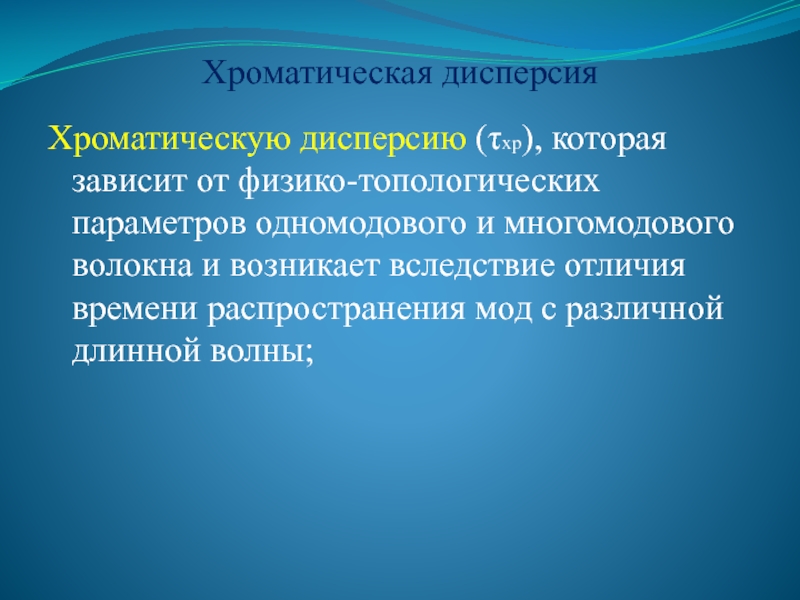 Хроматическая дисперсия

Хроматическую дисперсию ($\tau_{хр}$), которая зависит от физико-топологических параметров одномодового и многомодового волокна и возникает вследствие отличия времени распространения мод с различной длинной волны;